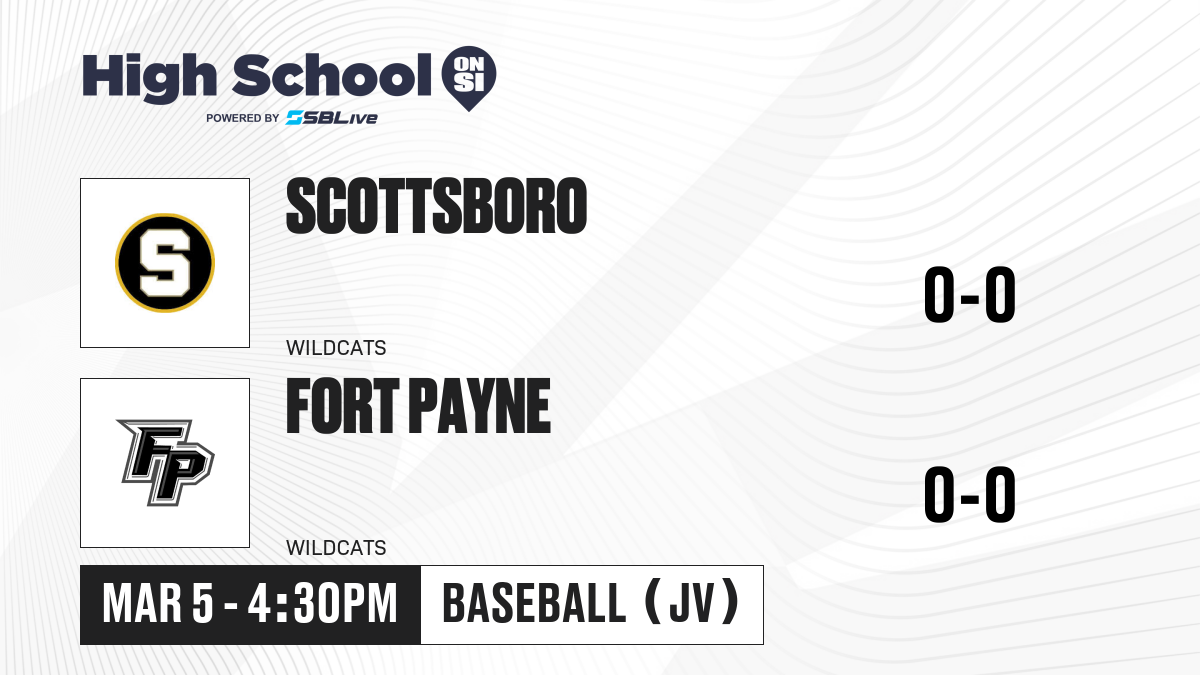 High School ON SI
POWERED BY SBLive

S

SCOTTSBORO

WILDCATS

0-0

FP

FORT PAYNE

WILDCATS

0-0

MAR 5 - 4:30PM

BASEBALL (JV)